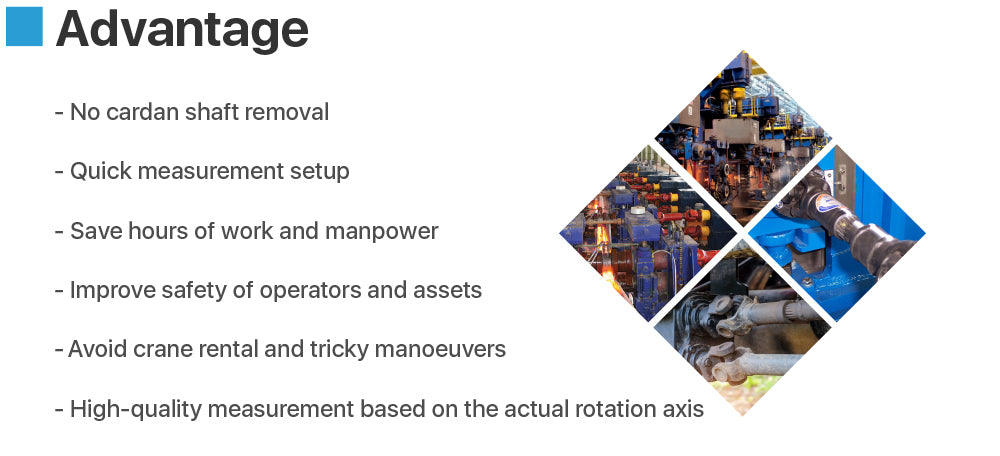 Advantage

- No cardan shaft removal

- Quick measurement setup

- Save hours of work and manpower

- Improve safety of operators and assets

- Avoid crane rental and tricky manoeuvers

- High-quality measurement based on the actual rotation axis